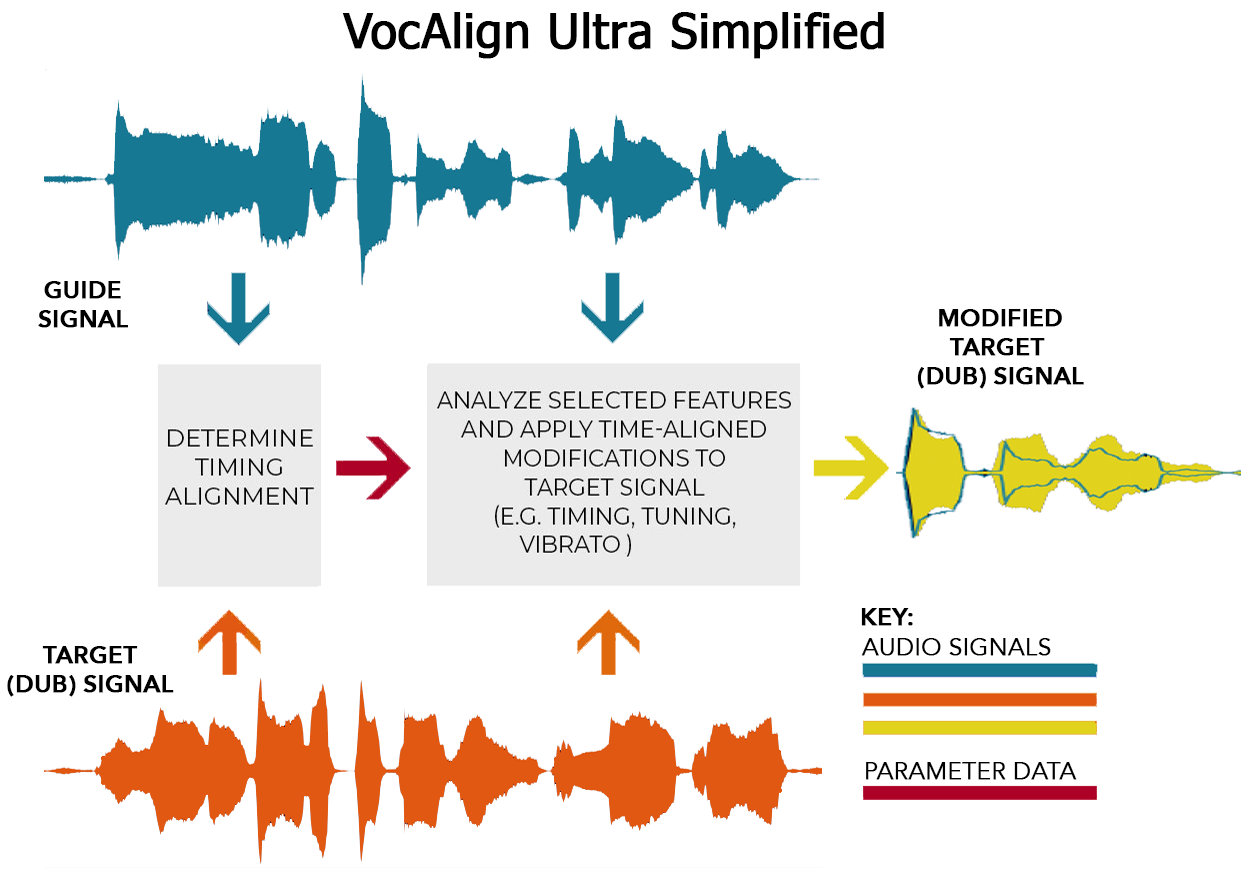 VocAlign Ultra Simplified

GUIDE SIGNAL

DETERMINE TIMING ALIGNMENT

ANALYZE SELECTED FEATURES AND APPLY TIME-ALIGNED MODIFICATIONS TO TARGET SIGNAL (E.G. TIMING, TUNING, VIBRATO )

MODIFIED TARGET (DUB) SIGNAL

TARGET (DUB) SIGNAL

KEY:
AUDIO SIGNALS
PARAMETER DATA